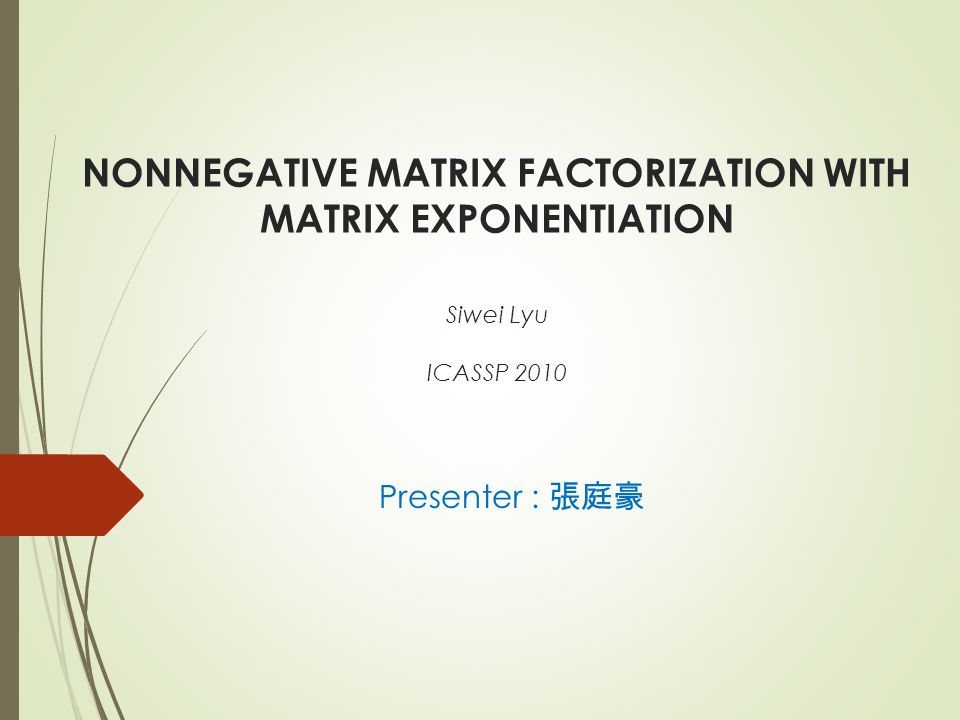 NONNEGATIVE MATRIX FACTORIZATION WITH MATRIX EXPONENTIATION

Siwei Lyu

ICASSP 2010

Presenter : 張庭豪